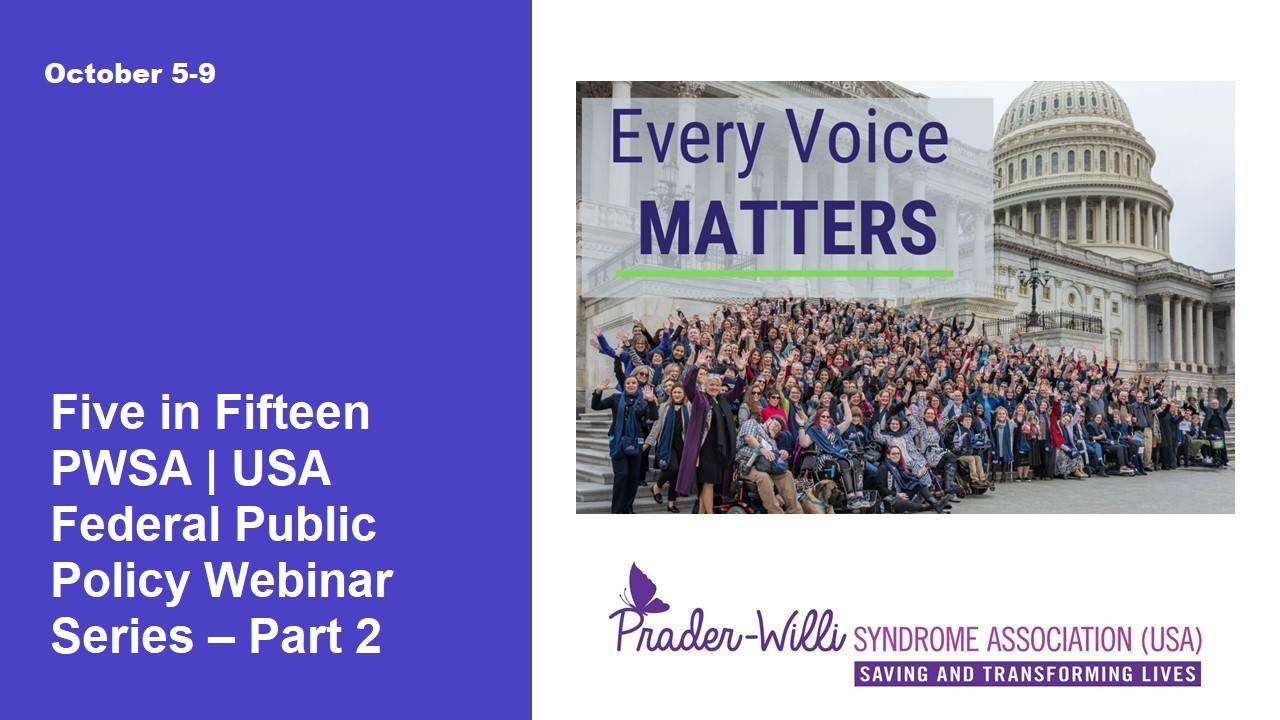 October 5-9

Five in Fifteen PWSA | USA Federal Public Policy Webinar Series – Part 2

Every Voice MATTERS

Prader-Willi SYNDROME ASSOCIATION (USA)
SAVING AND TRANSFORMING LIVES